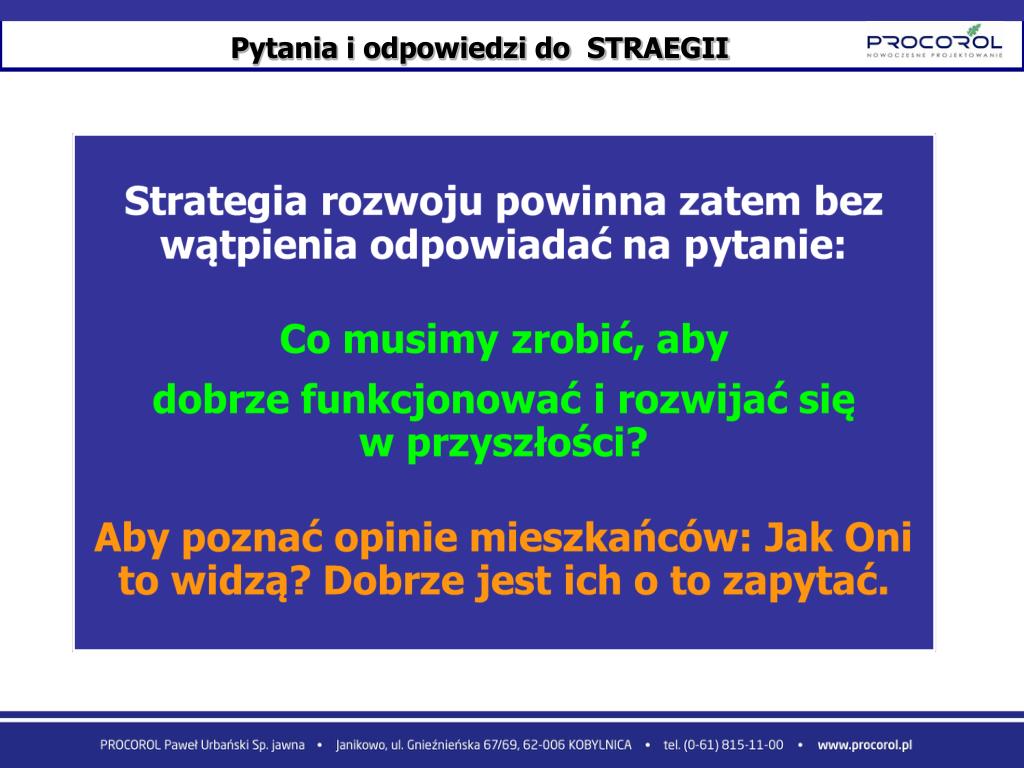 Pytania i odpowiedzi do STRAEGII

PROCOROL
NOWOCZESNE PROJEKTOWANIE

Strategia rozwoju powinna zatem bez wątpienia odpowiadać na pytanie:

Co musimy zrobić, aby

dobrze funkcjonować i rozwijać się w przyszłości?

Aby poznać opinie mieszkańców: Jak Oni to widzą? Dobrze jest ich o to zapytać.

PROCOROL Paweł Urbański Sp. jawna • Janikowo, ul. Gnieźnieńska 67/69, 62-006 KOBYLNICA • tel. (0-61) 815-11-00 • www.procorol.pl